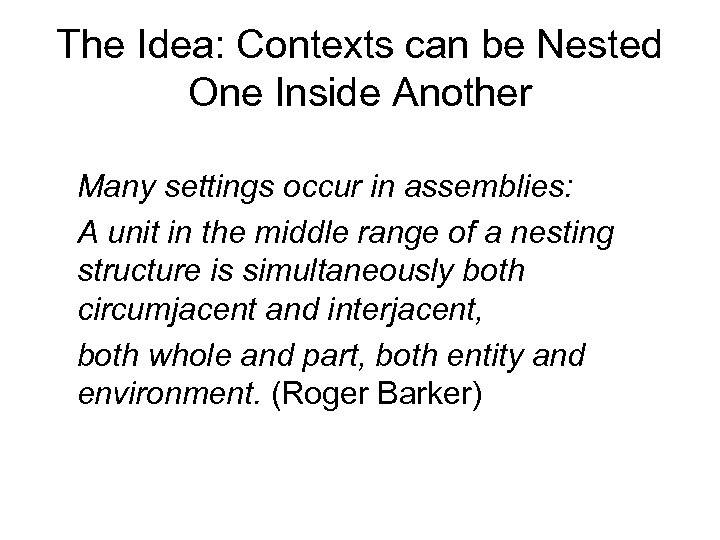 The Idea: Contexts can be Nested One Inside Another

Many settings occur in assemblies:

A unit in the middle range of a nesting structure is simultaneously both circumjacent and interjacent,

both whole and part, both entity and environment. (Roger Barker)